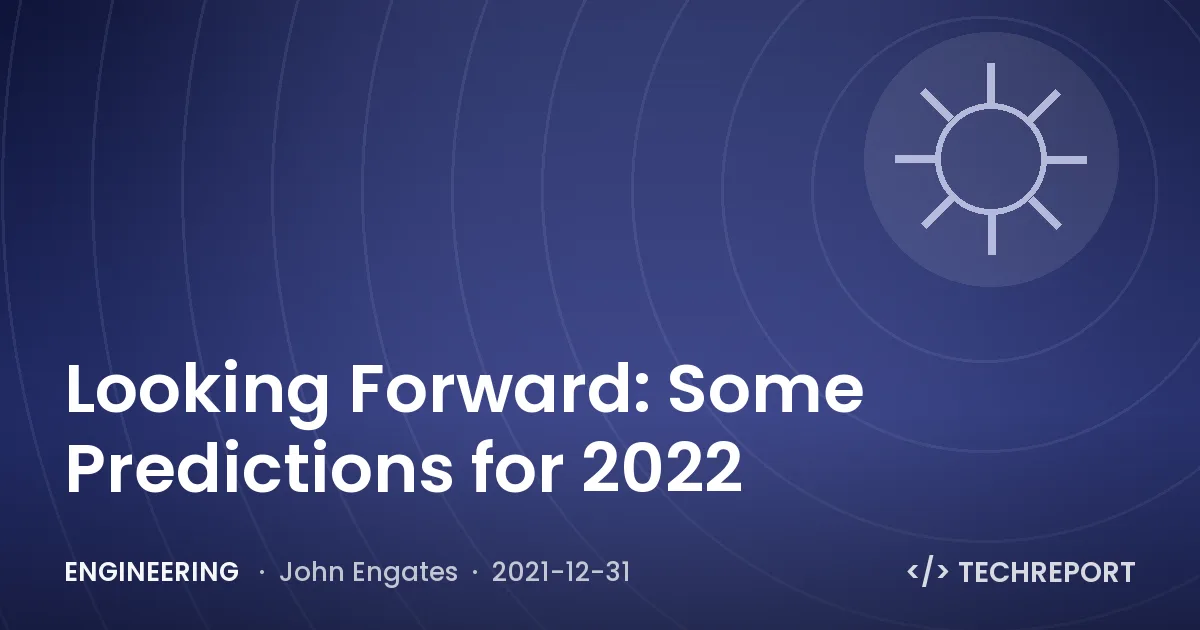 Looking Forward: Some Predictions for 2022

ENGINEERING · John Engates · 2021-12-31

</> TECHREPORT